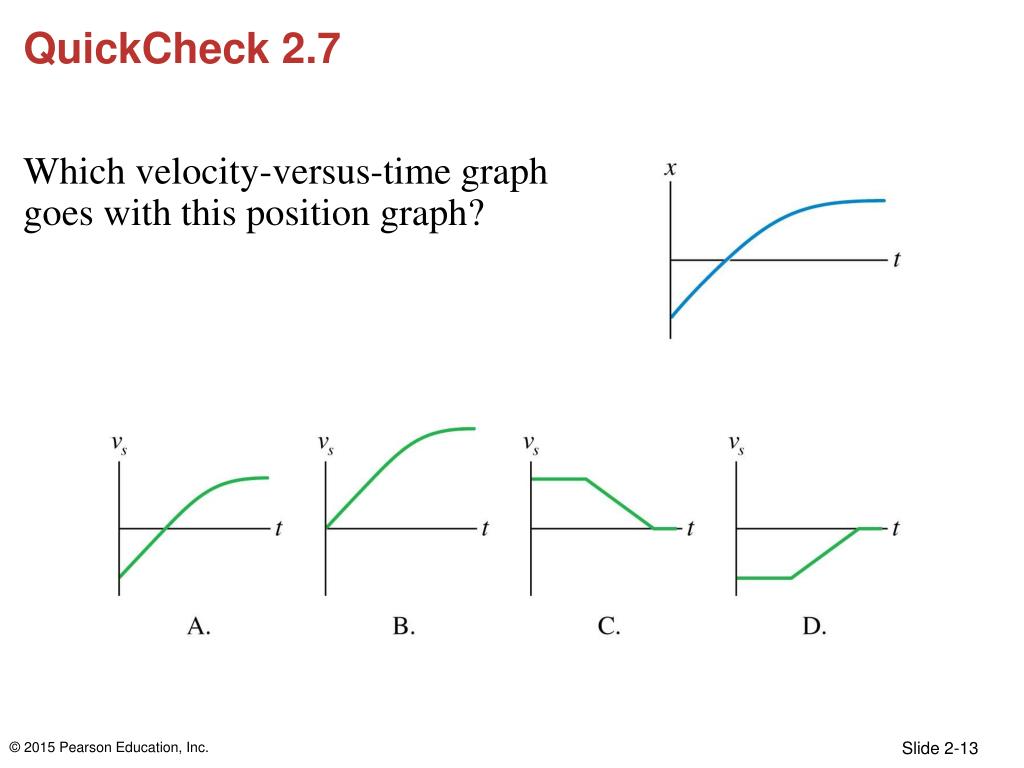 QuickCheck 2.7

Which velocity-versus-time graph goes with this position graph?

$x$

$t$

$v_s$

$t$

A.

$v_s$

$t$

B.

$v_s$

$t$

C.

$v_s$

$t$

D.

© 2015 Pearson Education, Inc.

Slide 2-13